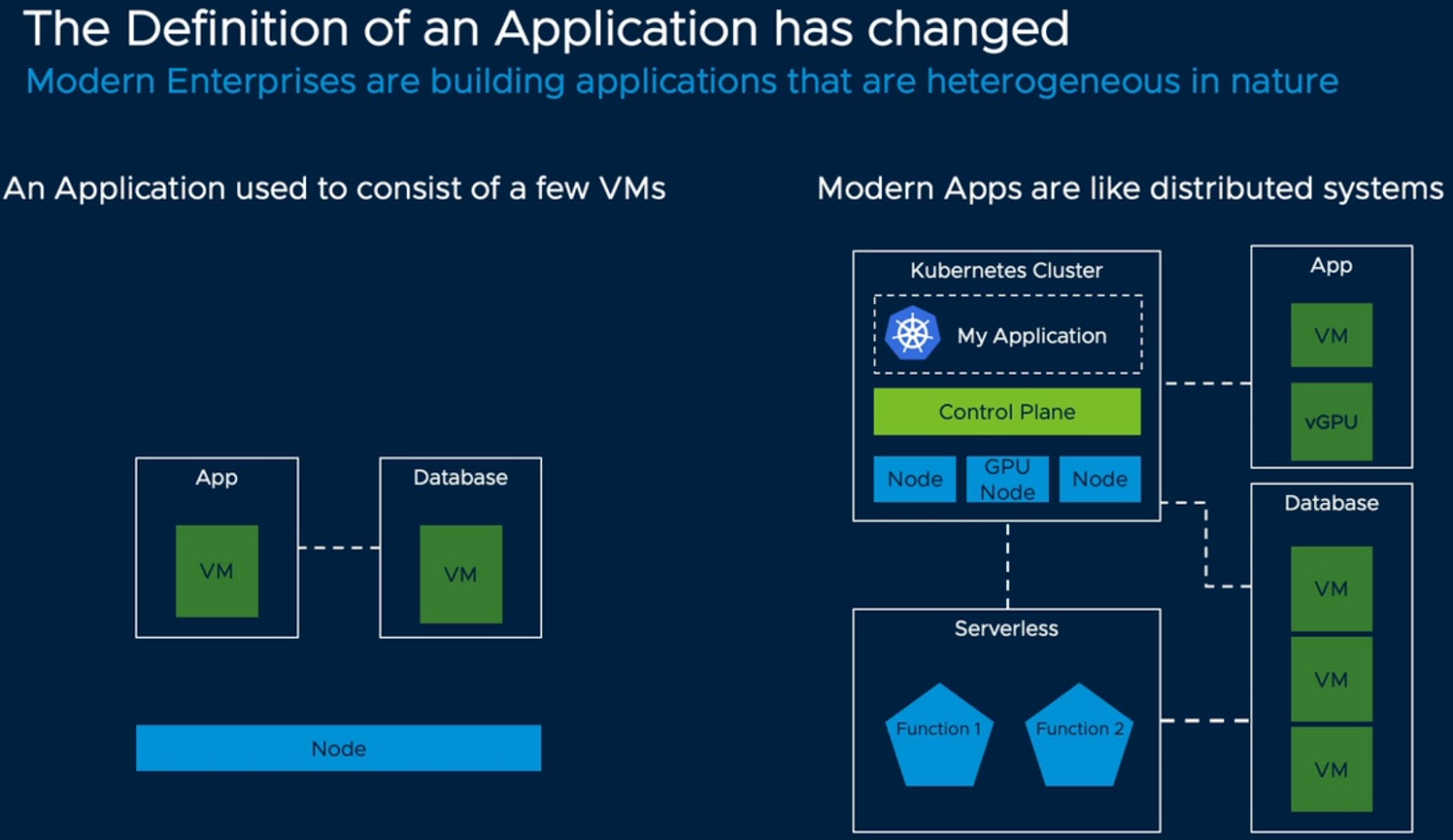 The Definition of an Application has changed
Modern Enterprises are building applications that are heterogeneous in nature

An Application used to consist of a few VMs

App
VM

Database
VM

Node

Modern Apps are like distributed systems

Kubernetes Cluster
My Application
Control Plane
Node
GPU Node
Node

App
VM
vGPU

Database
VM
VM
VM

Serverless
Function 1
Function 2